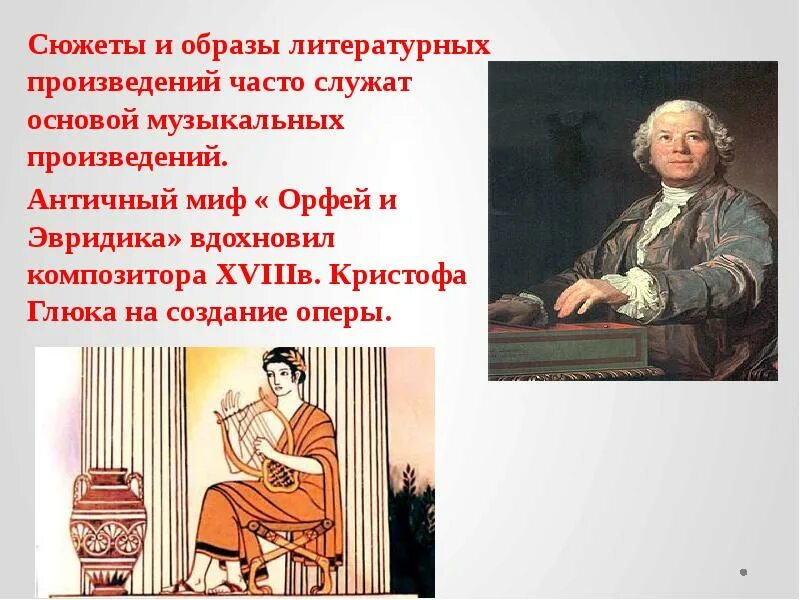 Сюжеты и образы литературных произведений часто служат основой музыкальных произведений.

Античный миф « Орфей и Эвридика» вдохновил композитора XVIIIв. Кристофа Глюка на создание оперы.